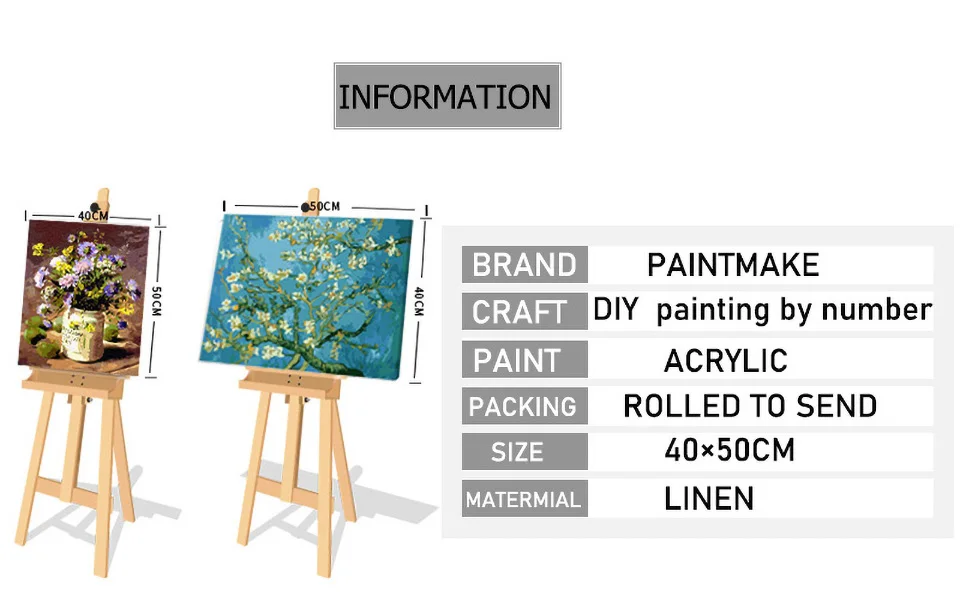 INFORMATION

40CM

50CM

50CM

40CM

| BRAND | PAINTMAKE |
|---|---|
| CRAFT | DIY painting by number |
| PAINT | ACRYLIC |
| PACKING | ROLLED TO SEND |
| SIZE | 40×50CM |
| MATERMIAL | LINEN |